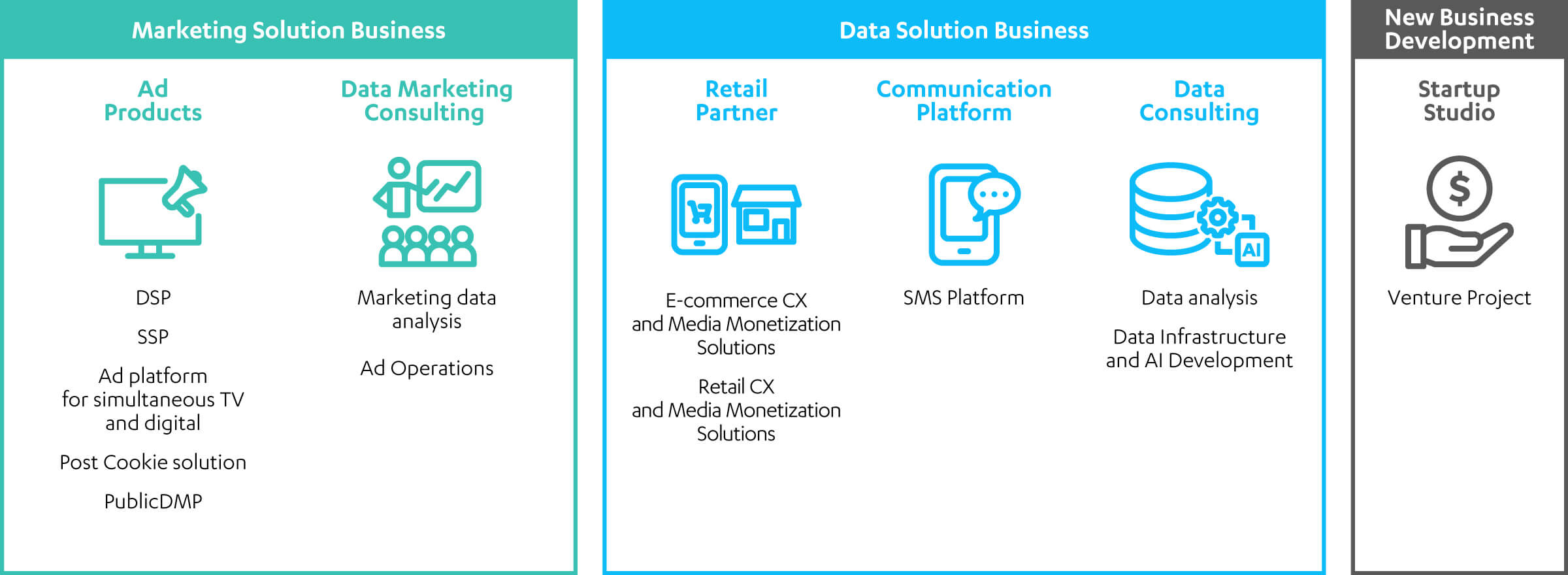 Marketing Solution Business

Ad Products

DSP

SSP

Ad platform for simultaneous TV and digital

Post Cookie solution

PublicDMP

Data Marketing Consulting

Marketing data analysis

Ad Operations

Data Solution Business

Retail Partner

E-commerce CX and Media Monetization Solutions

Retail CX and Media Monetization Solutions

Communication Platform

SMS Platform

Data Consulting

AI

Data analysis

Data Infrastructure and AI Development

New Business Development

Startup Studio

$

Venture Project